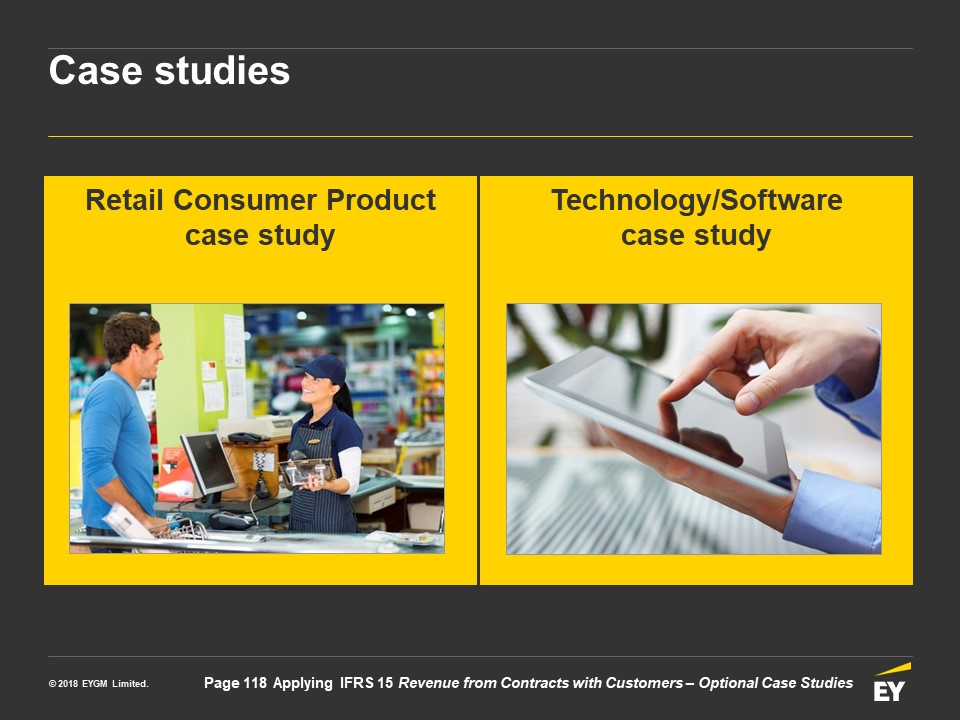 Case studies

Retail Consumer Product case study

Technology/Software case study

© 2018 EYGM Limited.

Page 118 Applying IFRS 15 Revenue from Contracts with Customers – Optional Case Studies

EY